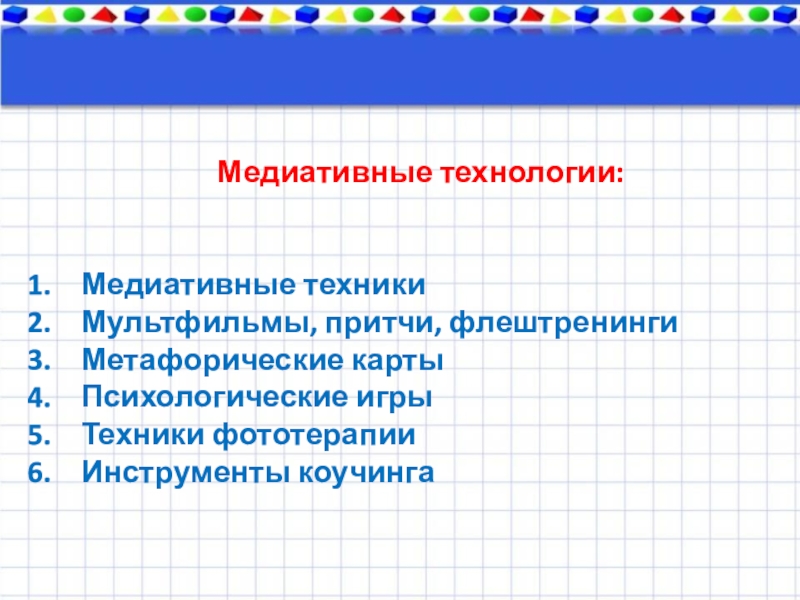 Медиативные технологии:

1. Медиативные техники
2. Мультфильмы, притчи, флештренинги
3. Метафорические карты
4. Психологические игры
5. Техники фототерапии
6. Инструменты коучинга